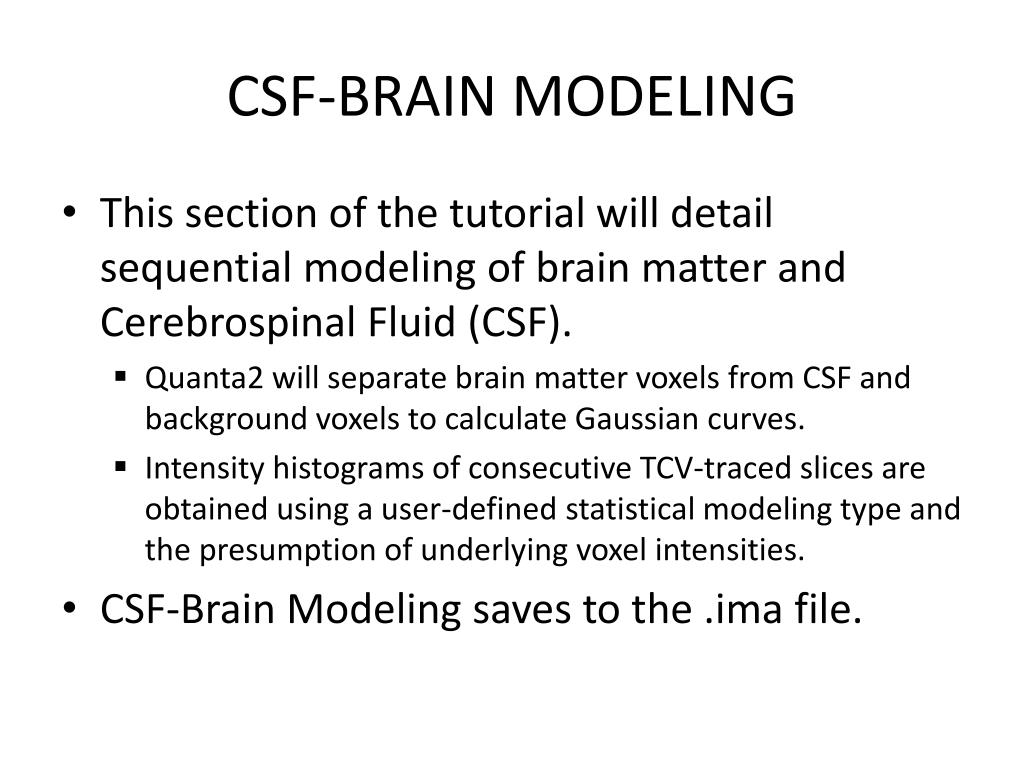 CSF-BRAIN MODELING

• This section of the tutorial will detail sequential modeling of brain matter and Cerebrospinal Fluid (CSF).
  ▪ Quanta2 will separate brain matter voxels from CSF and background voxels to calculate Gaussian curves.
  ▪ Intensity histograms of consecutive TCV-traced slices are obtained using a user-defined statistical modeling type and the presumption of underlying voxel intensities.
• CSF-Brain Modeling saves to the .ima file.